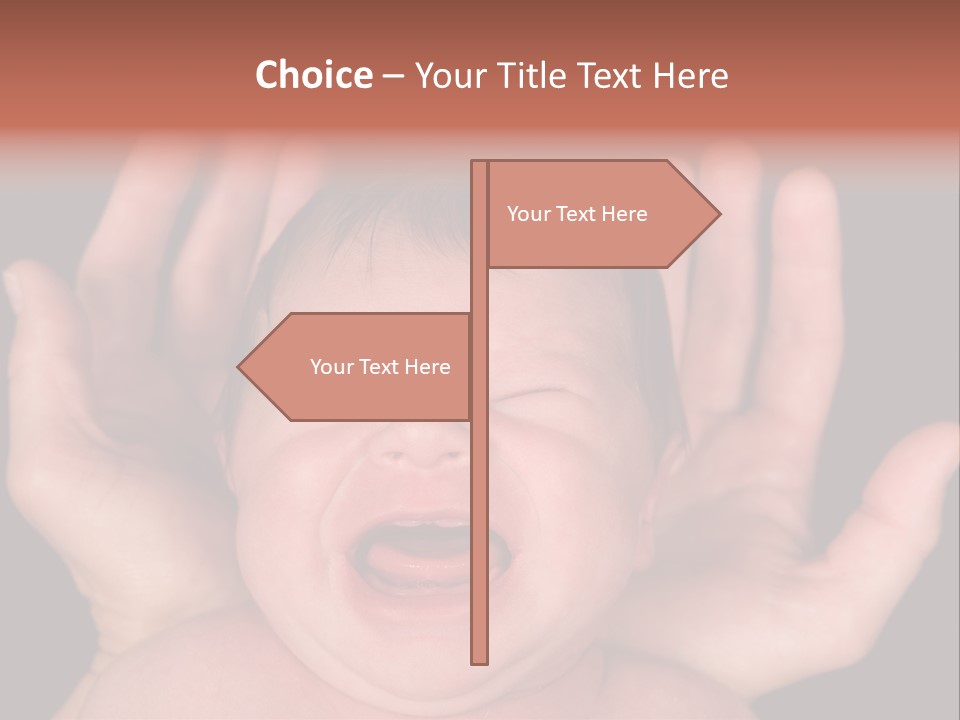 Choice – Your Title Text Here

Your Text Here

Your Text Here